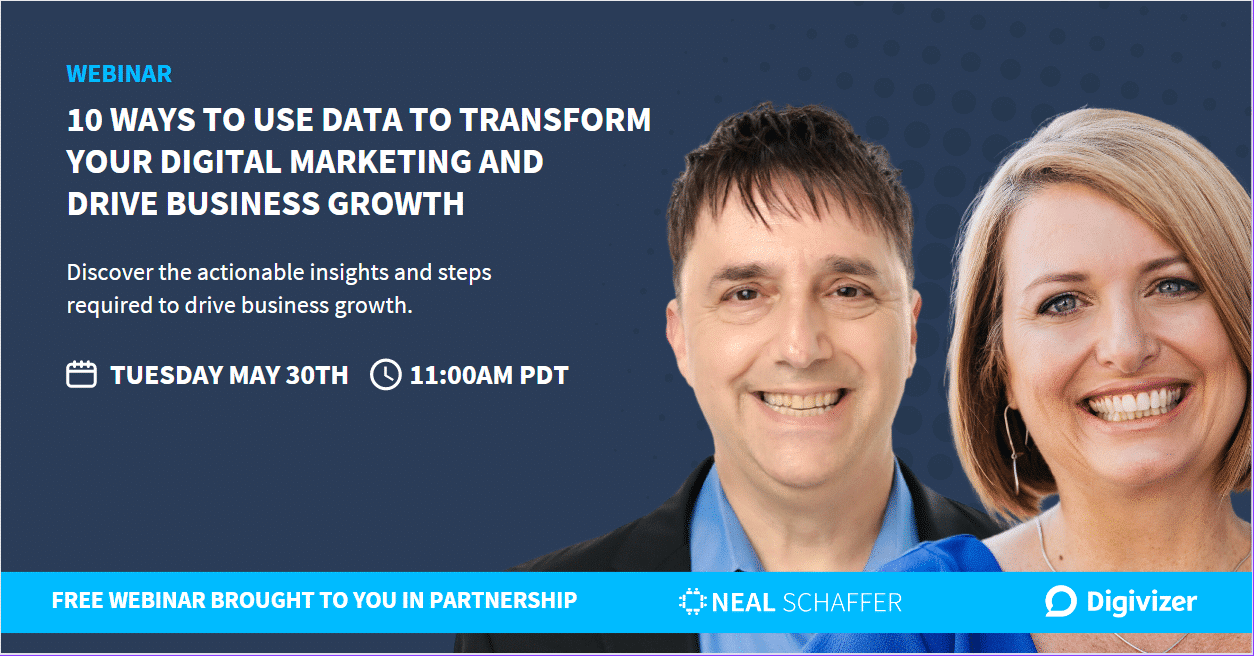 WEBINAR

10 WAYS TO USE DATA TO TRANSFORM YOUR DIGITAL MARKETING AND DRIVE BUSINESS GROWTH

Discover the actionable insights and steps required to drive business growth.

TUESDAY MAY 30TH 11:00AM PDT

FREE WEBINAR BROUGHT TO YOU IN PARTNERSHIP

NEAL SCHAFFER

Digivizer